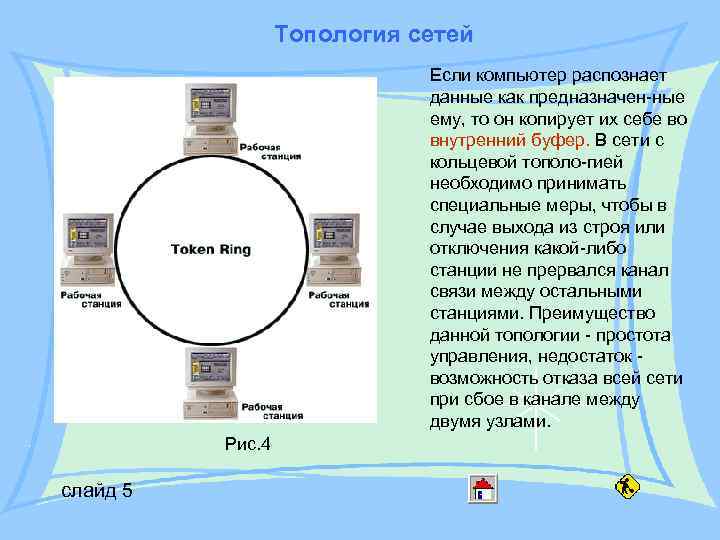 Топология сетей

Рабочая станция

Рабочая станция

Token Ring

Рабочая станция

Рабочая станция

Рис.4

Если компьютер распознает данные как предназначен-ные ему, то он копирует их себе во внутренний буфер. В сети с кольцевой тополо-гией необходимо принимать специальные меры, чтобы в случае выхода из строя или отключения какой-либо станции не прервался канал связи между остальными станциями. Преимущество данной топологии - простота управления, недостаток - возможность отказа всей сети при сбое в канале между двумя узлами.

слайд 5